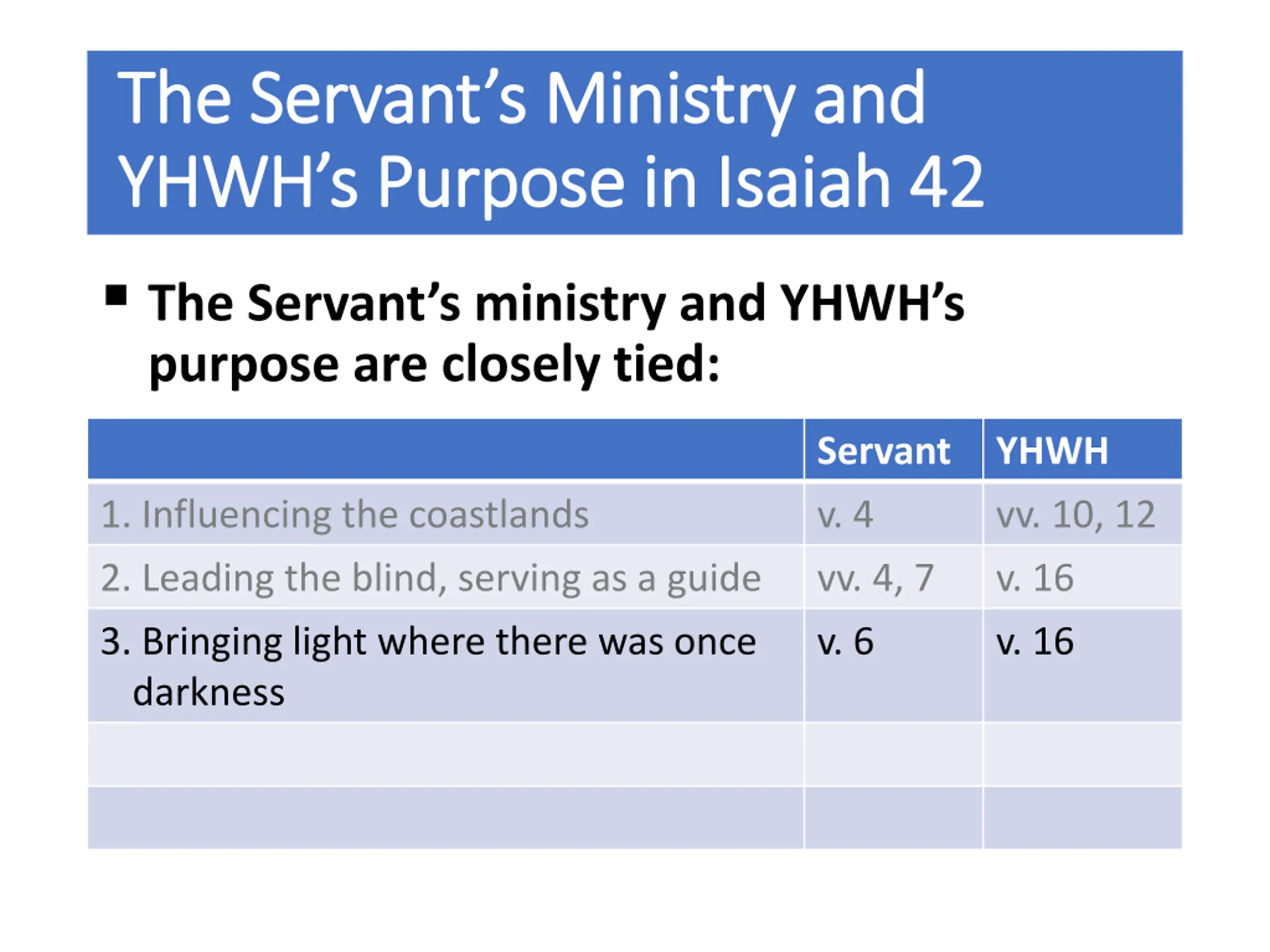 The Servant’s Ministry and YHWH’s Purpose in Isaiah 42

▪ The Servant’s ministry and YHWH’s purpose are closely tied:

| | Servant | YHWH |
|---|---|---|
| 1. Influencing the coastlands | v. 4 | vv. 10, 12 |
| 2. Leading the blind, serving as a guide | vv. 4, 7 | v. 16 |
| 3. Bringing light where there was once darkness | v. 6 | v. 16 |
| | | |
| | | |